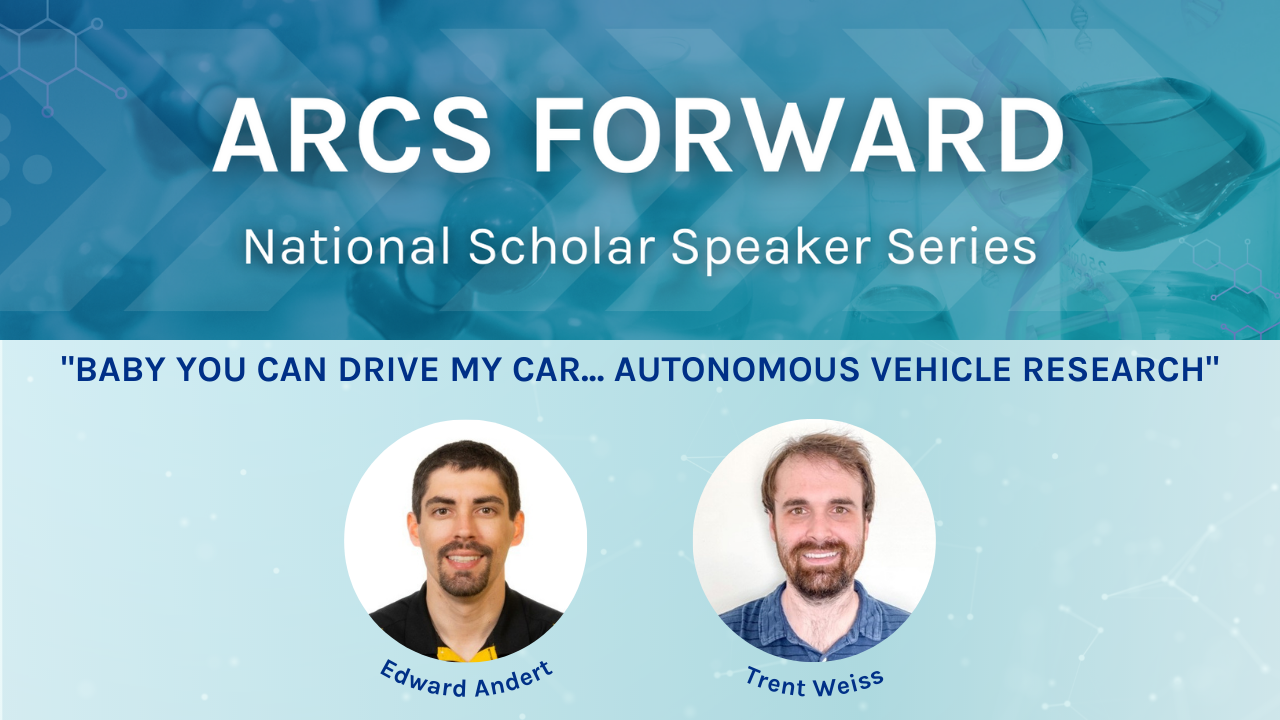 ARCS FORWARD

National Scholar Speaker Series

"BABY YOU CAN DRIVE MY CAR... AUTONOMOUS VEHICLE RESEARCH"

Edward Andert

Trent Weiss